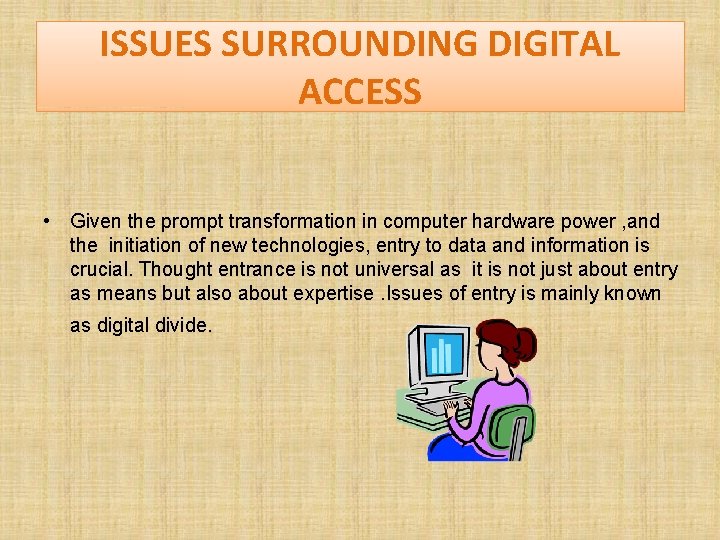 ISSUES SURROUNDING DIGITAL ACCESS

• Given the prompt transformation in computer hardware power ,and the initiation of new technologies, entry to data and information is crucial. Thought entrance is not universal as it is not just about entry as means but also about expertise .Issues of entry is mainly known as digital divide.